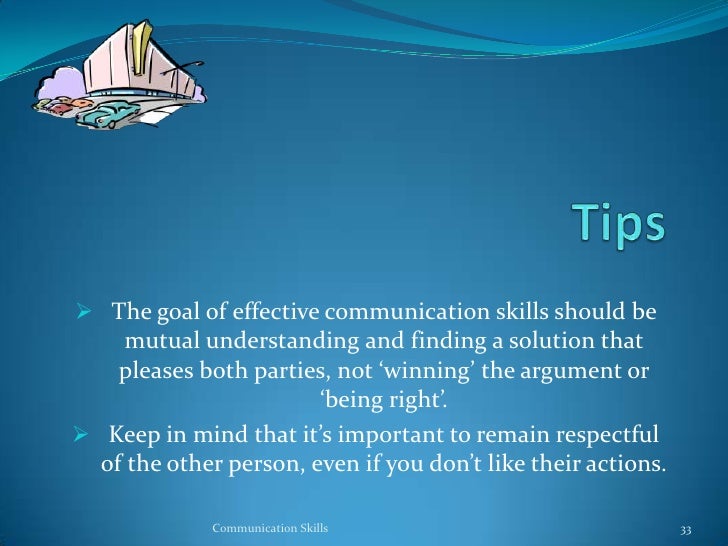 Tips

➢ The goal of effective communication skills should be mutual understanding and finding a solution that pleases both parties, not ‘winning’ the argument or ‘being right’.

➢ Keep in mind that it’s important to remain respectful of the other person, even if you don’t like their actions.

Communication Skills

33